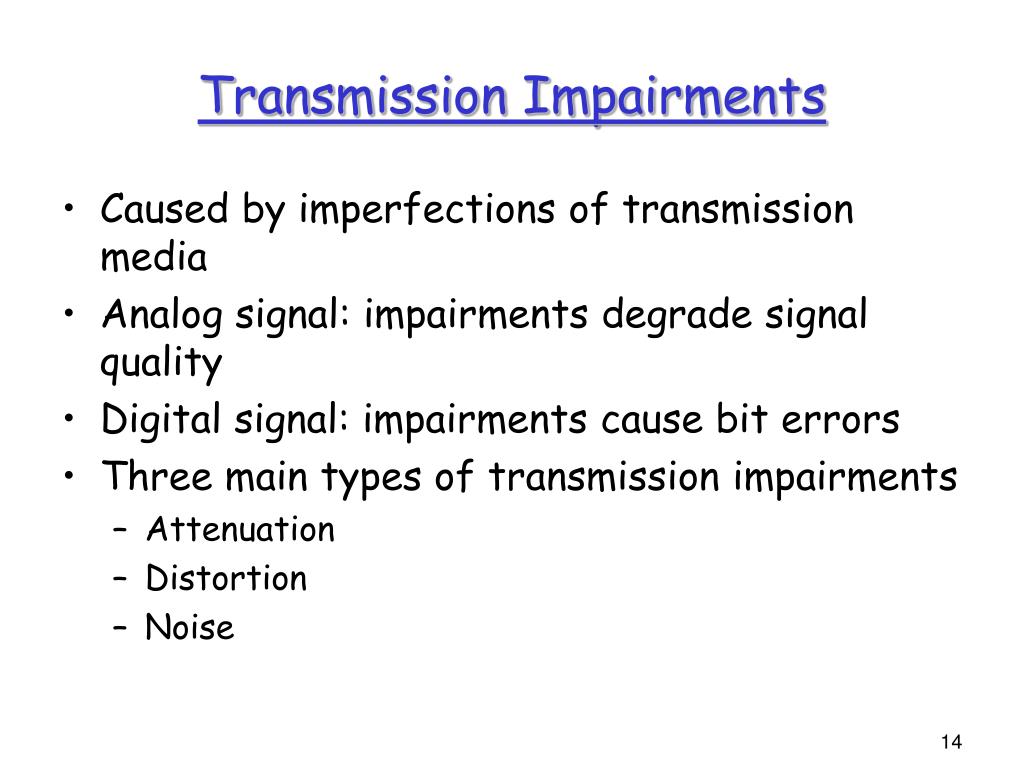 Transmission Impairments

• Caused by imperfections of transmission media
• Analog signal: impairments degrade signal quality
• Digital signal: impairments cause bit errors
• Three main types of transmission impairments
– Attenuation
– Distortion
– Noise

14